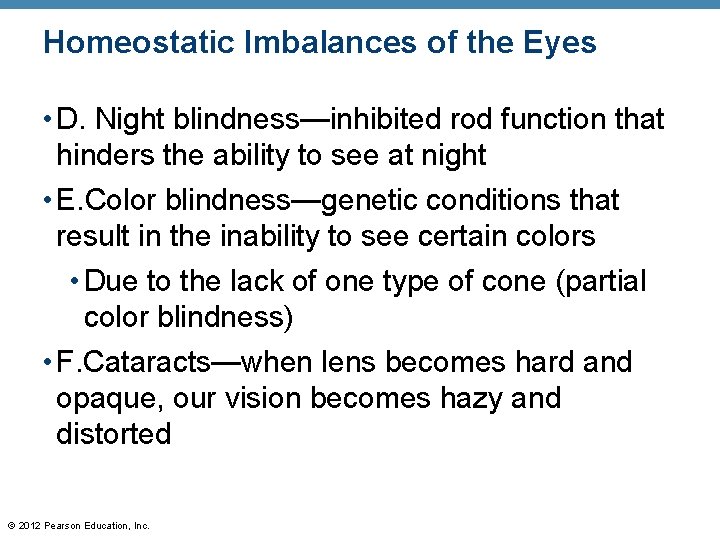 Homeostatic Imbalances of the Eyes

• D. Night blindness—inhibited rod function that hinders the ability to see at night

• E.Color blindness—genetic conditions that result in the inability to see certain colors

• Due to the lack of one type of cone (partial color blindness)

• F.Cataracts—when lens becomes hard and opaque, our vision becomes hazy and distorted

© 2012 Pearson Education, Inc.